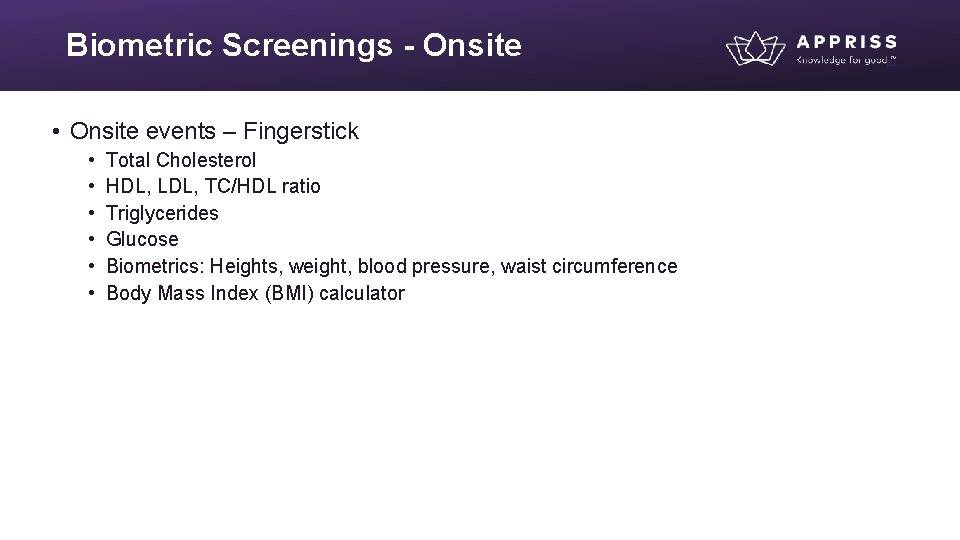 Biometric Screenings - Onsite

APPRISS
Knowledge for good™

• Onsite events – Fingerstick
  • Total Cholesterol
  • HDL, LDL, TC/HDL ratio
  • Triglycerides
  • Glucose
  • Biometrics: Heights, weight, blood pressure, waist circumference
  • Body Mass Index (BMI) calculator